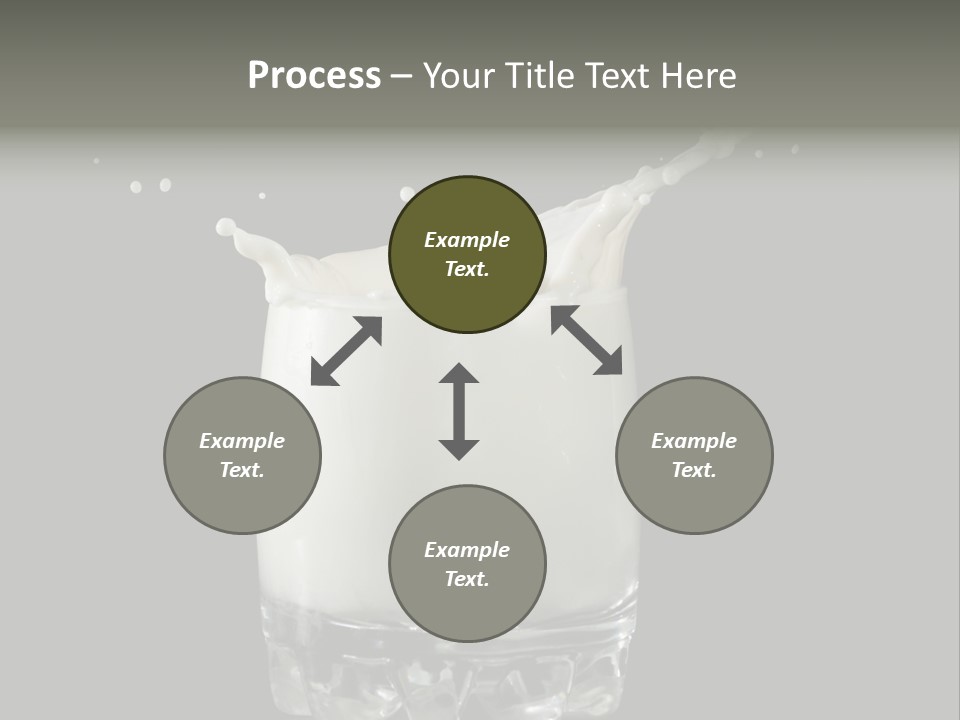 Process – Your Title Text Here

Example Text.

Example Text.

Example Text.

Example Text.